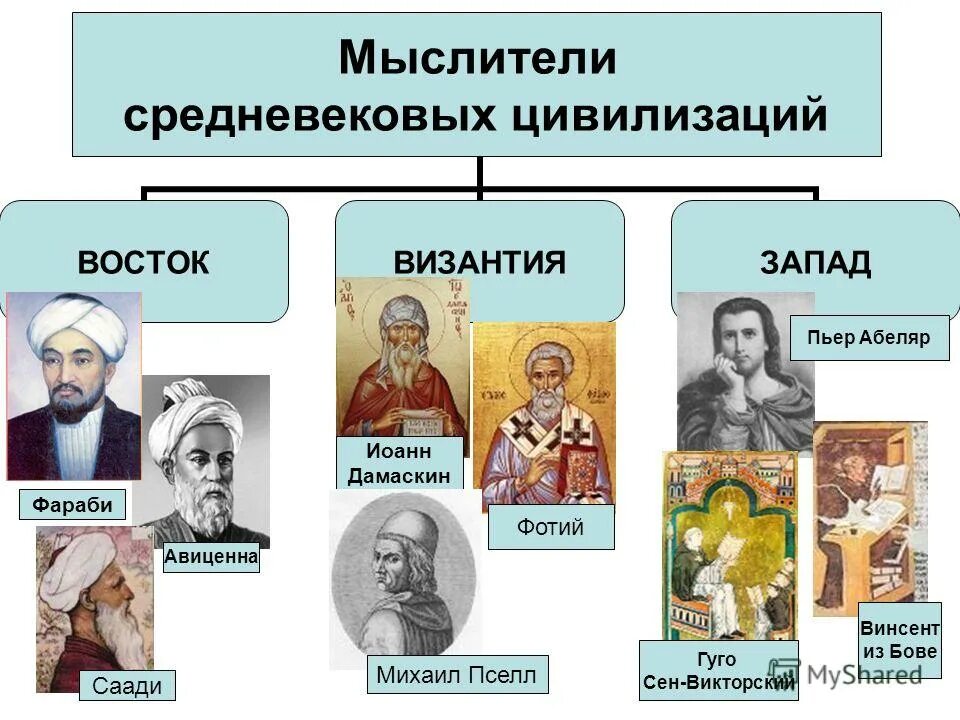 Мыслители средневековых цивилизаций

ВОСТОК

ВИЗАНТИЯ

ЗАПАД

Фараби

Авиценна

Саади

Иоанн Дамаскин

Фотий

Михаил Пселл

Пьер Абеляр

Гуго Сен-Викторский

Винсент из Бове

MyShared